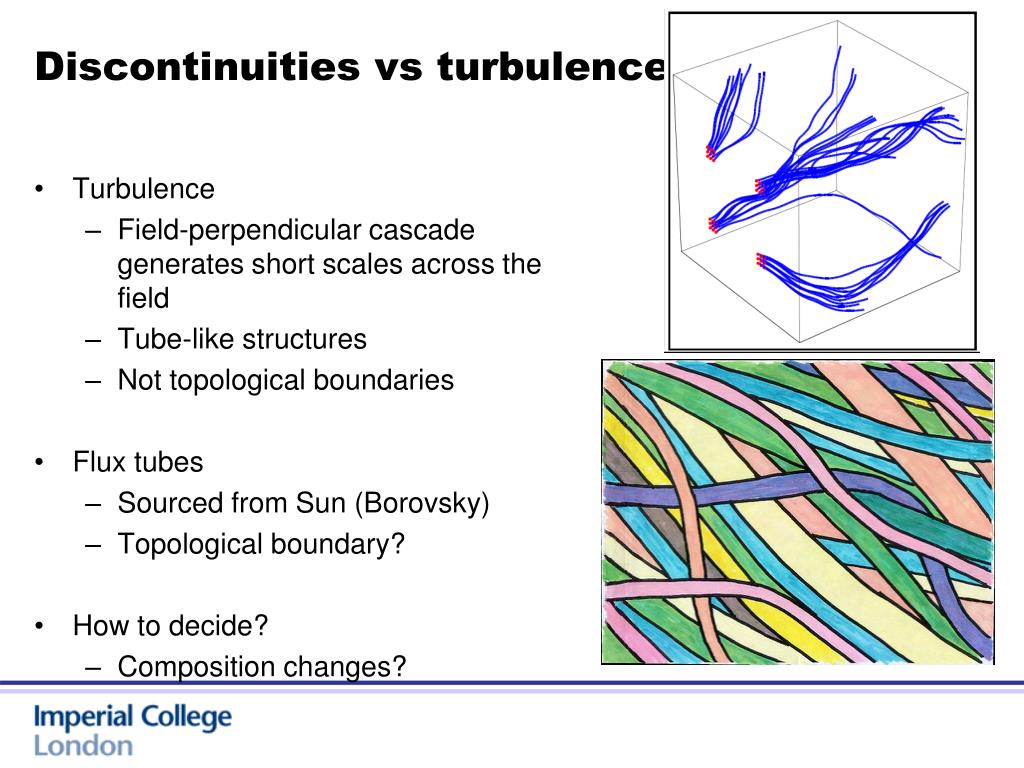 Discontinuities vs turbulence

• Turbulence
– Field-perpendicular cascade generates short scales across the field
– Tube-like structures
– Not topological boundaries

• Flux tubes
– Sourced from Sun (Borovsky)
– Topological boundary?

• How to decide?
– Composition changes?

Imperial College
London